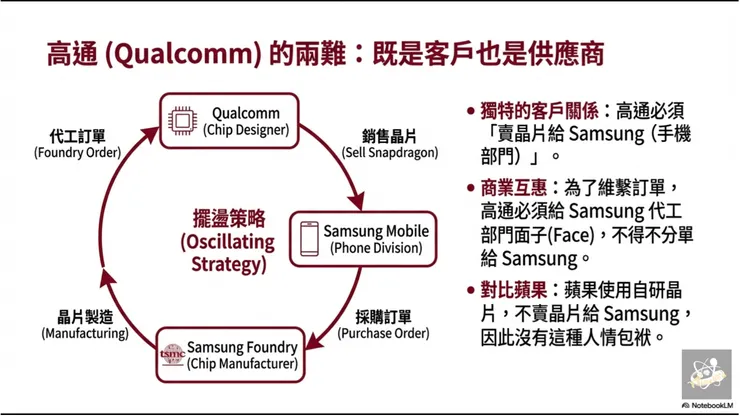 高通 (Qualcomm) 的兩難：既是客戶也是供應商

Qualcomm
(Chip Designer)

銷售晶片
(Sell Snapdragon)

Samsung Mobile
(Phone Division)

採購訂單
(Purchase Order)

tsmc

Samsung Foundry
(Chip Manufacturer)

晶片製造
(Manufacturing)

代工訂單
(Foundry Order)

擺盪策略
(Oscillating Strategy)

• 獨特的客戶關係：高通必須「賣晶片給 Samsung (手機部門)」。

• 商業互惠：為了維繫訂單，高通必須給 Samsung 代工部門面子(Face)，不得不分單給 Samsung。

• 對比蘋果：蘋果使用自研晶片，不賣晶片給 Samsung，因此沒有這種人情包袱。

NotebookLM